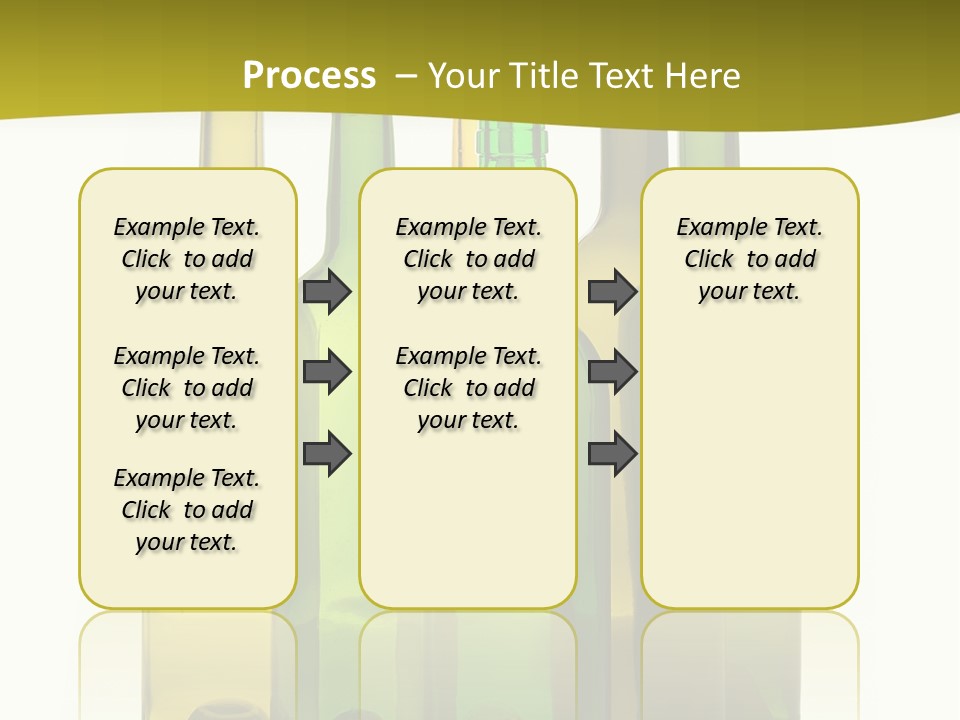 Process – Your Title Text Here

Example Text. Click to add your text.

Example Text. Click to add your text.

Example Text. Click to add your text.

Example Text. Click to add your text.

Example Text. Click to add your text.

Example Text. Click to add your text.